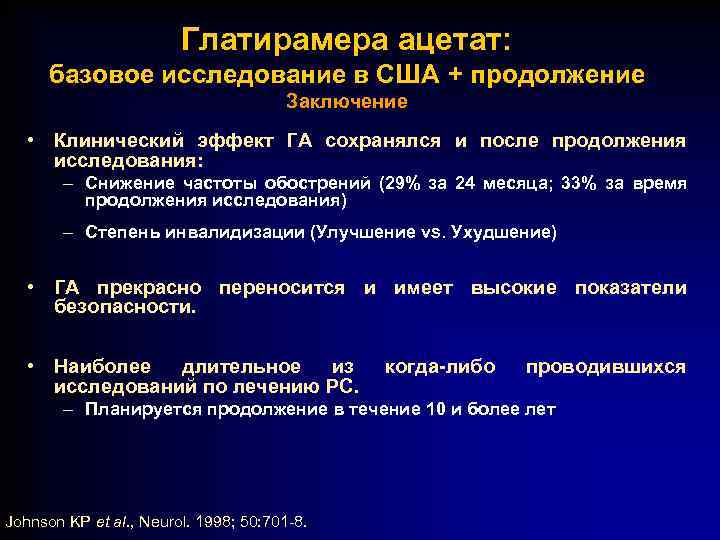 Глатирамера ацетат:
базовое исследование в США + продолжение
Заключение

• Клинический эффект ГА сохранялся и после продолжения исследования:
– Снижение частоты обострений (29% за 24 месяца; 33% за время продолжения исследования)
– Степень инвалидизации (Улучшение vs. Ухудшение)

• ГА прекрасно переносится и имеет высокие показатели безопасности.

• Наиболее длительное из когда-либо проводившихся исследований по лечению РС.
– Планируется продолжение в течение 10 и более лет

Johnson KP et al., Neurol. 1998; 50:701-8.